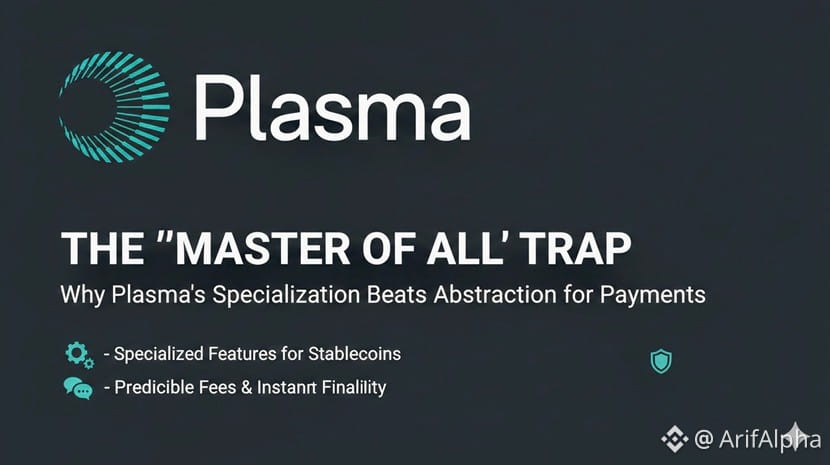 Plasma

THE "MASTER OF ALL' TRAP

Why Plasma's Specialization Beats Abstraction for Payments

- Specialized Features for Stablecoins

- Predicible Fees & Instanrt Finalility

@ ArifAlpha